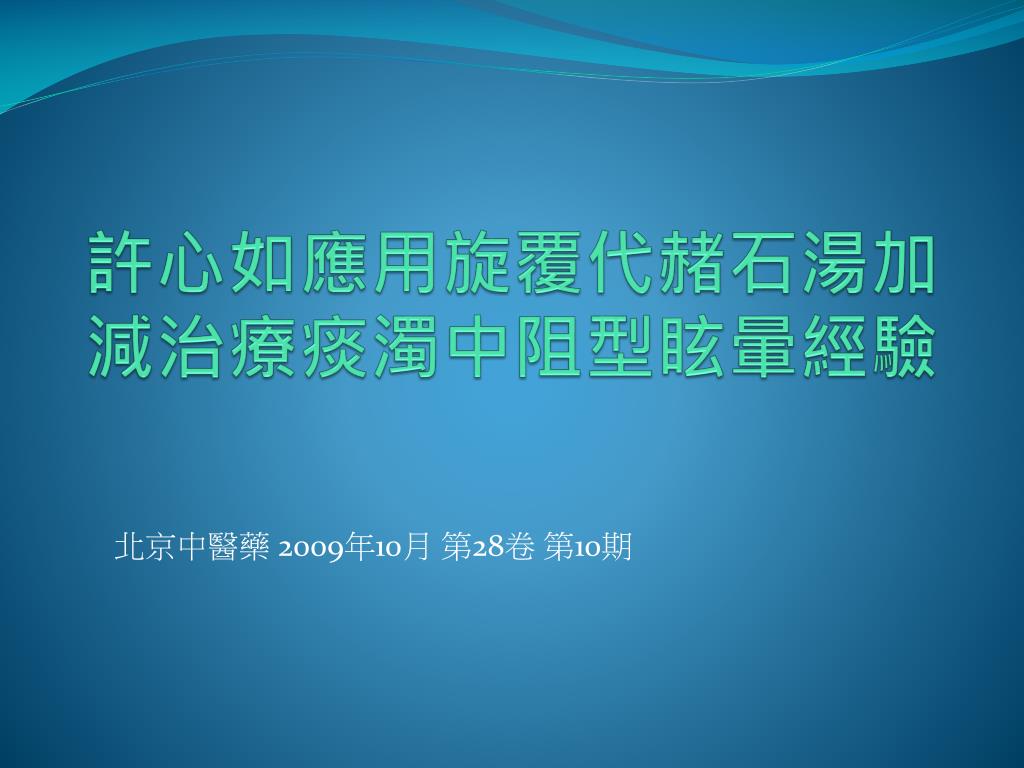 許心如應用旋覆代赭石湯加減治療痰濁中阻型眩暈經驗

北京中醫藥 2009年10月 第28卷 第10期